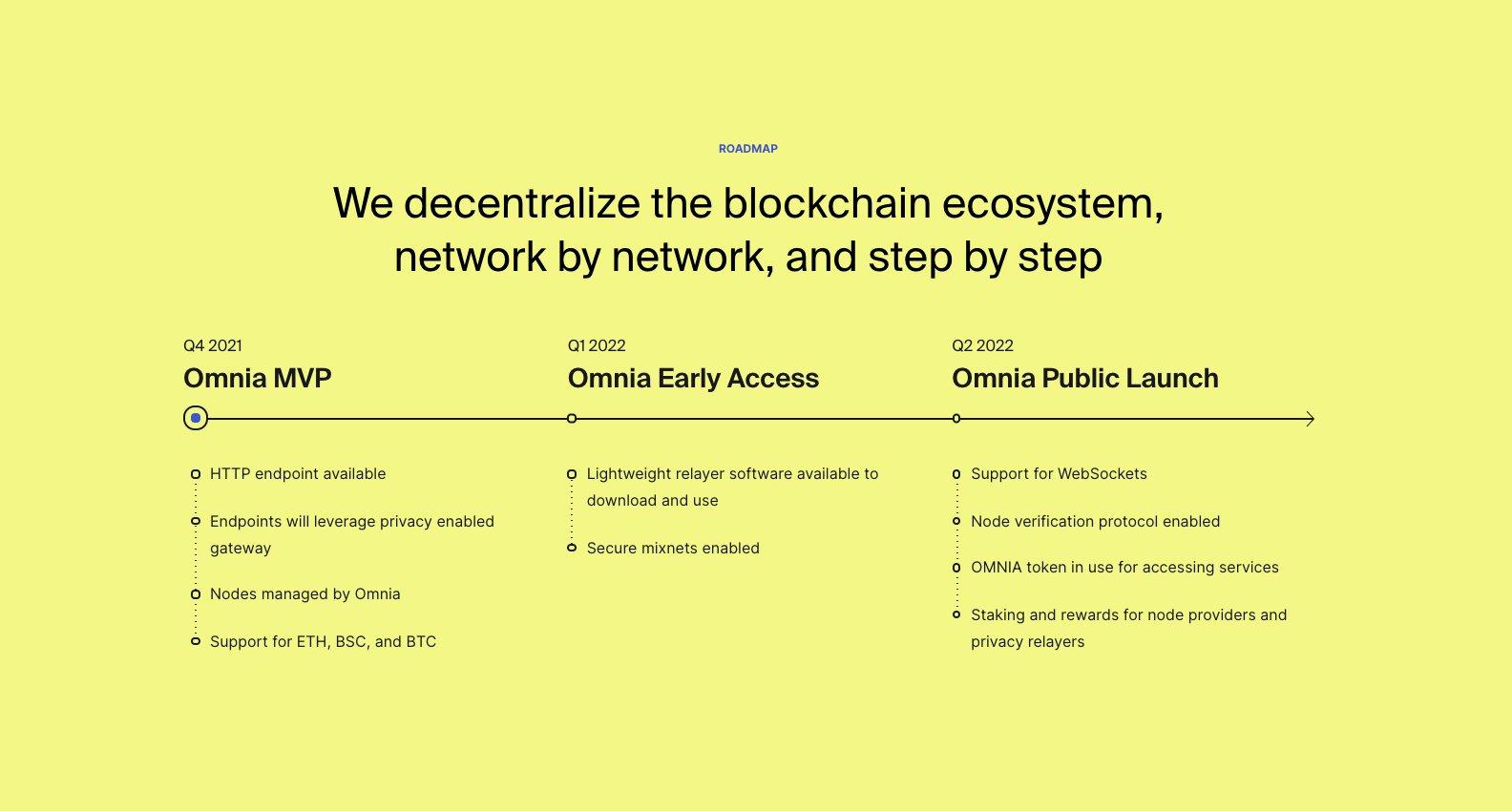 ROADMAP

We decentralize the blockchain ecosystem, network by network, and step by step

Q4 2021
Omnia MVP

HTTP endpoint available

Endpoints will leverage privacy enabled gateway

Nodes managed by Omnia

Support for ETH, BSC, and BTC

Q1 2022
Omnia Early Access

Lightweight relayer software available to download and use

Secure mixnets enabled

Q2 2022
Omnia Public Launch

Support for WebSockets

Node verification protocol enabled

OMNIA token in use for accessing services

Staking and rewards for node providers and privacy relayers